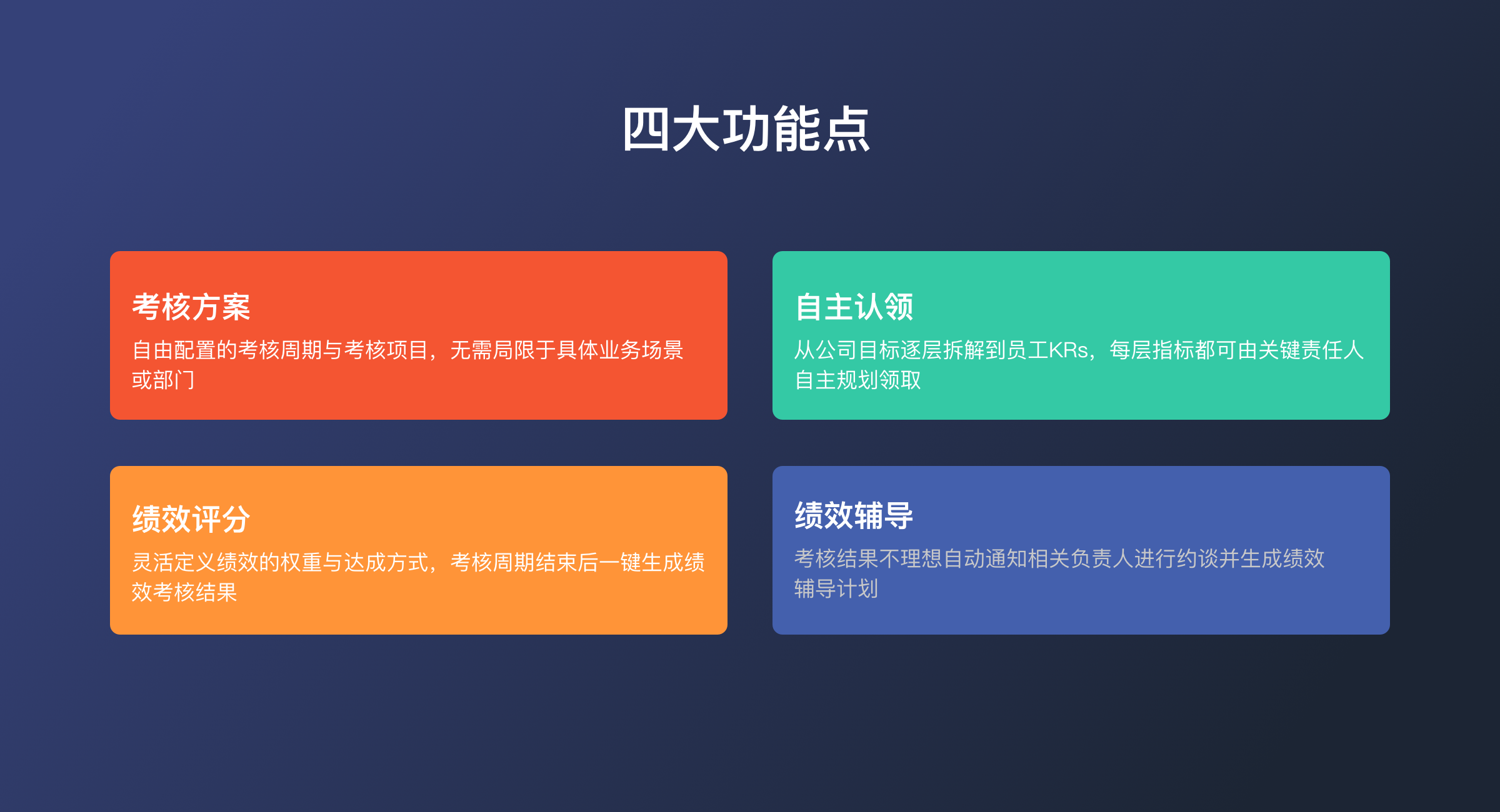 四大功能点

考核方案
自由配置的考核周期与考核项目，无需局限于具体业务场景或部门

自主认领
从公司目标逐层拆解到员工KRs，每层指标都可由关键责任人自主规划领取

绩效评分
灵活定义绩效的权重与达成方式，考核周期结束后一键生成绩效考核结果

绩效辅导
考核结果不理想自动通知相关负责人进行约谈并生成绩效辅导计划